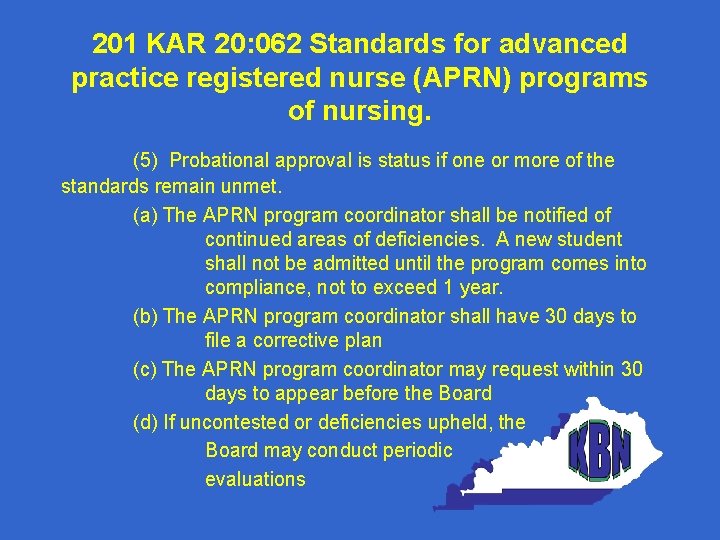 201 KAR 20:062 Standards for advanced practice registered nurse (APRN) programs of nursing.

(5) Probational approval is status if one or more of the standards remain unmet.

(a) The APRN program coordinator shall be notified of continued areas of deficiencies. A new student shall not be admitted until the program comes into compliance, not to exceed 1 year.

(b) The APRN program coordinator shall have 30 days to file a corrective plan

(c) The APRN program coordinator may request within 30 days to appear before the Board

(d) If uncontested or deficiencies upheld, the Board may conduct periodic evaluations

KBN